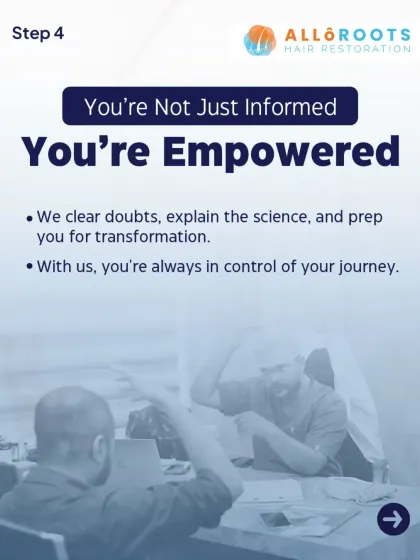 Step 4

ALLôROOTS
HAIR RESTORATION

You're Not Just Informed

You're Empowered

• We clear doubts, explain the science, and prep you for transformation.

• With us, you're always in control of your journey.